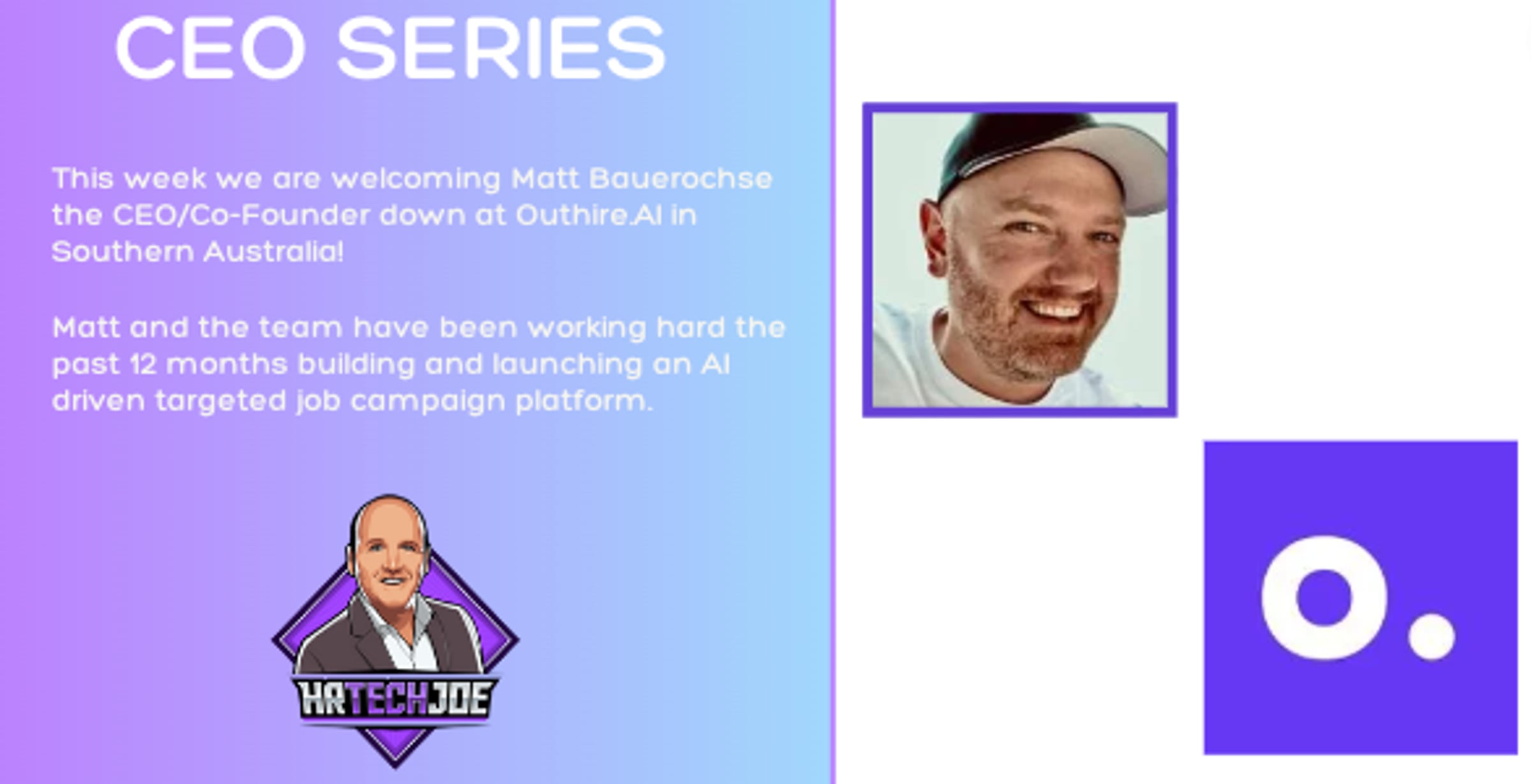 CEO SERIES

This week we are welcoming Matt Bauerochse the CEO/Co-Founder down at Outhire.AI in Southern Australia!

Matt and the team have been working hard the past 12 months building and launching an AI driven targeted job campaign platform.

HRTECHJOE